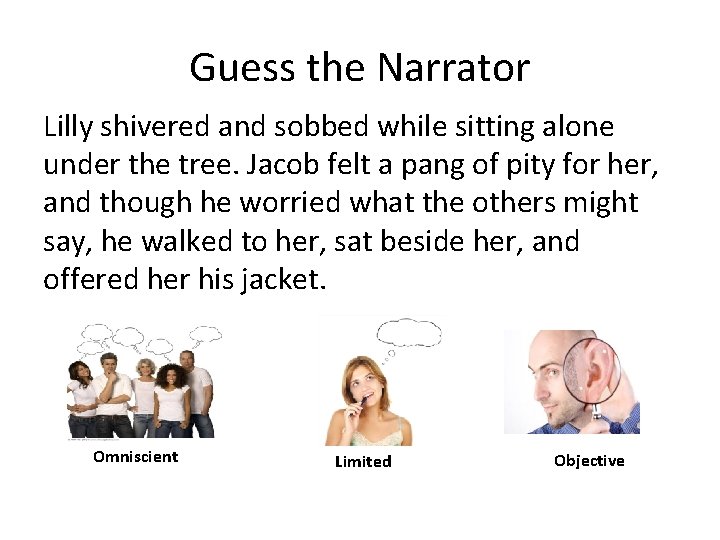 Guess the Narrator

Lilly shivered and sobbed while sitting alone under the tree. Jacob felt a pang of pity for her, and though he worried what the others might say, he walked to her, sat beside her, and offered her his jacket.

Omniscient

Limited

Objective